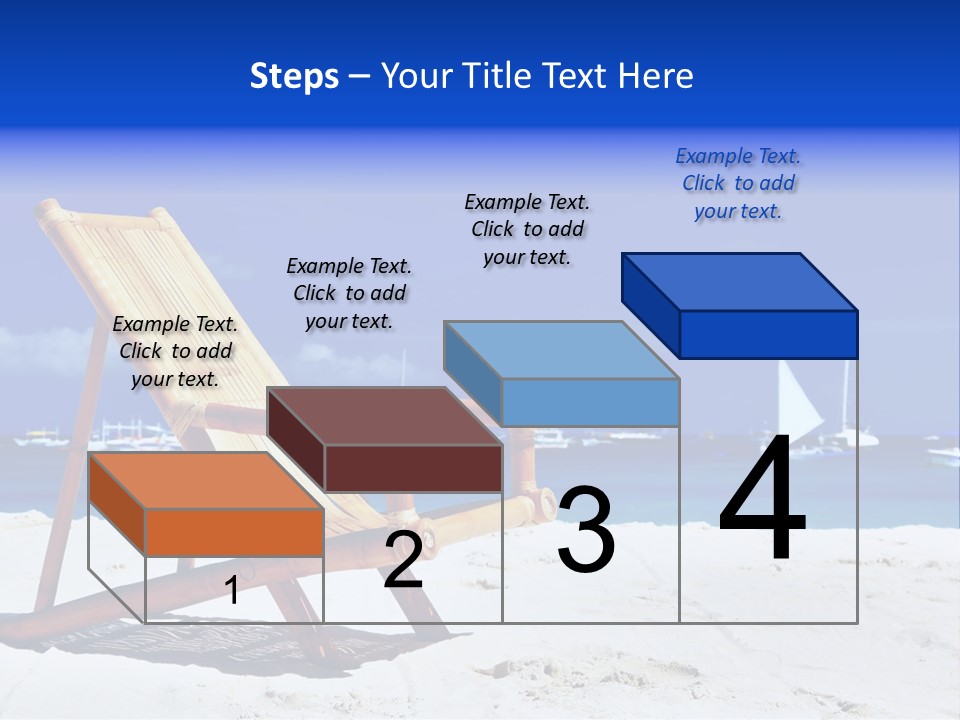 Steps – Your Title Text Here

Example Text. Click to add your text.

Example Text. Click to add your text.

Example Text. Click to add your text.

Example Text. Click to add your text.

1

2

3

4